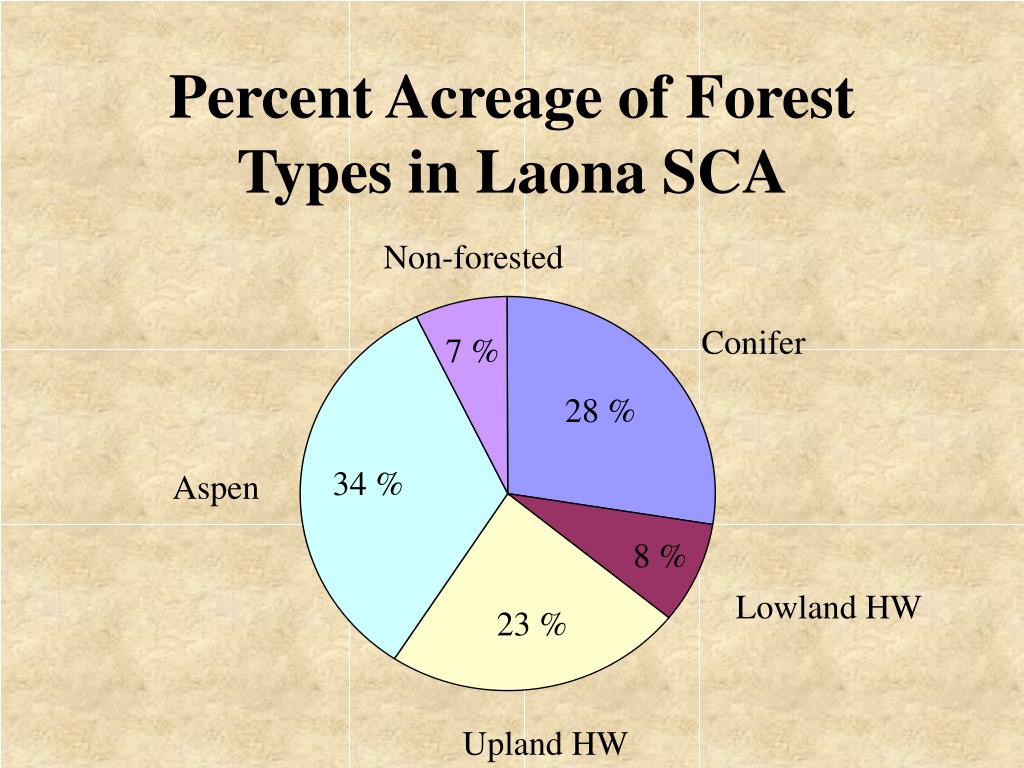 Percent Acreage of Forest Types in Laona SCA

Non-forested

7 %

Conifer

28 %

Aspen

34 %

8 %

Lowland HW

23 %

Upland HW